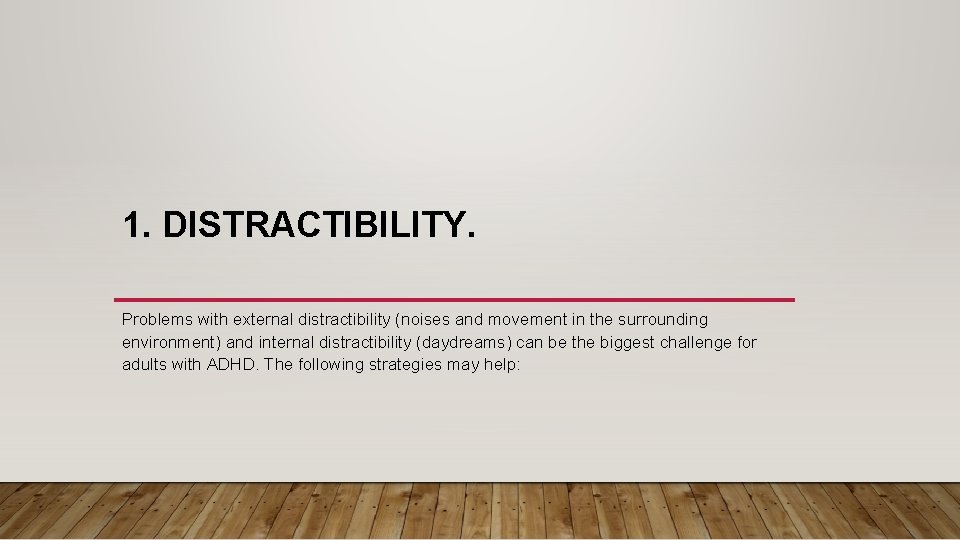 1. DISTRACTIBILITY.

Problems with external distractibility (noises and movement in the surrounding environment) and internal distractibility (daydreams) can be the biggest challenge for adults with ADHD. The following strategies may help: